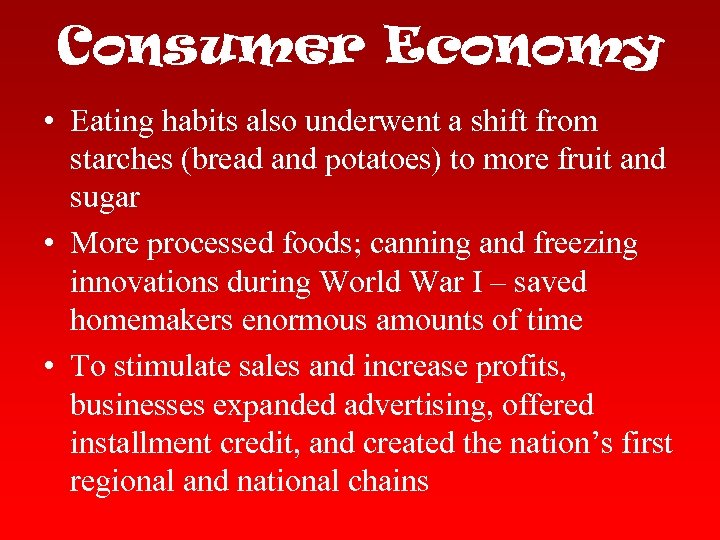 Consumer Economy

• Eating habits also underwent a shift from starches (bread and potatoes) to more fruit and sugar

• More processed foods; canning and freezing innovations during World War I – saved homemakers enormous amounts of time

• To stimulate sales and increase profits, businesses expanded advertising, offered installment credit, and created the nation's first regional and national chains